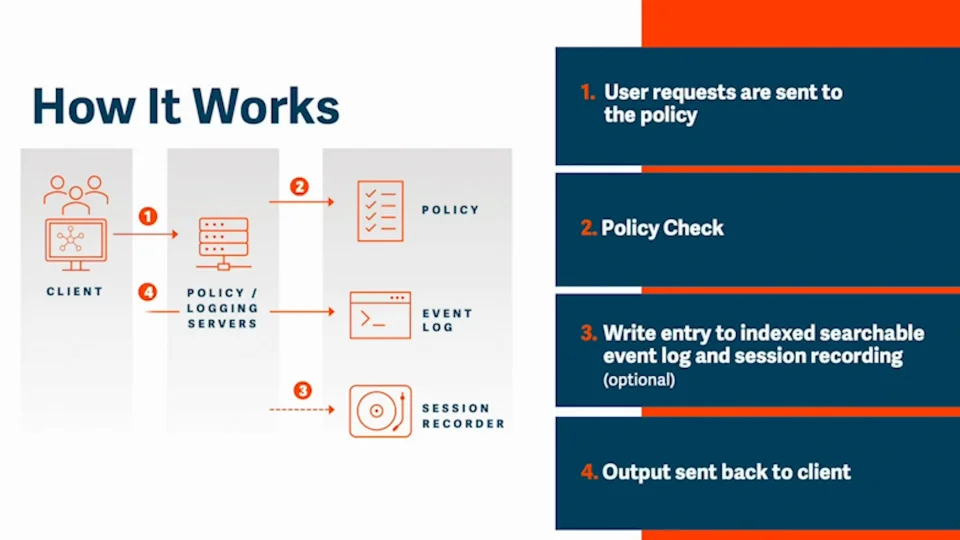 How It Works

CLIENT

1

4

POLICY / LOGGING SERVERS

2

POLICY

EVENT LOG

3

SESSION RECORDER

1. User requests are sent to the policy

2. Policy Check

3. Write entry to indexed searchable event log and session recording (optional)

4. Output sent back to client